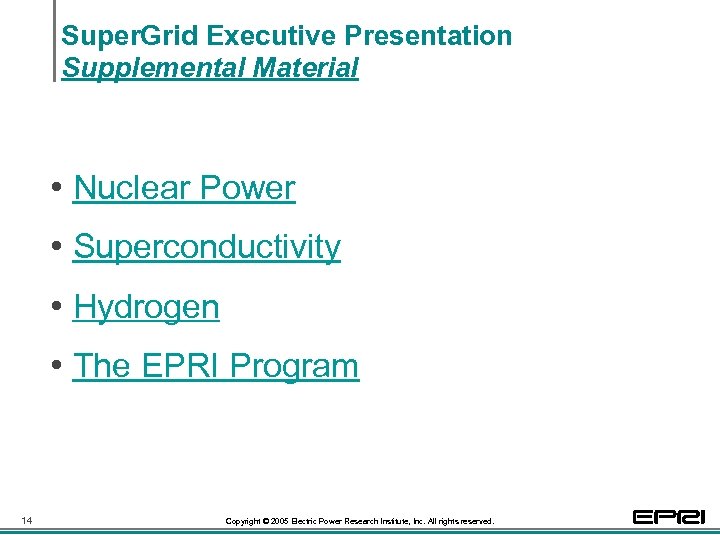 SuperGrid Executive Presentation
Supplemental Material

• Nuclear Power
• Superconductivity
• Hydrogen
• The EPRI Program

14

Copyright © 2005 Electric Power Research Institute, Inc. All rights reserved.

EPRI